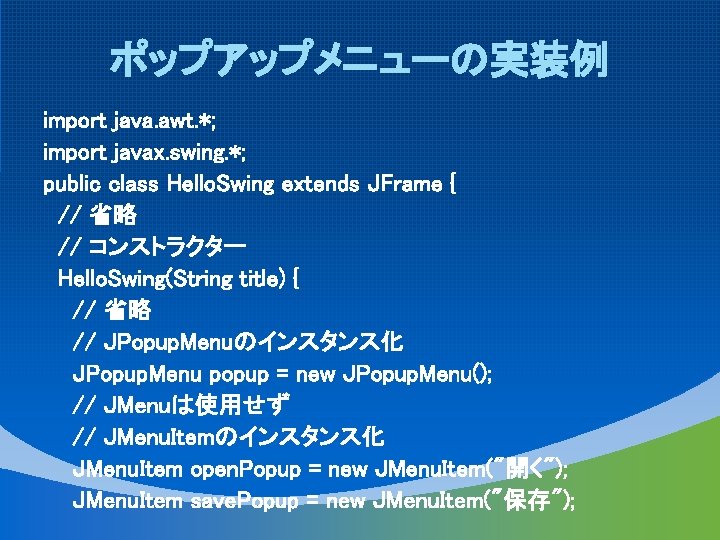 ポップアップメニューの実装例

import java.awt.*;
import javax.swing.*;
public class HelloSwing extends JFrame {
// 省略
// コンストラクター
HelloSwing(String title) {
// 省略
// JPopupMenuのインスタンス化
JPopupMenu popup = new JPopupMenu();
// JMenuは使用せず
// JMenuItemのインスタンス化
JMenuItem openPopup = new JMenuItem("開く");
JMenuItem savePopup = new JMenuItem("保存");